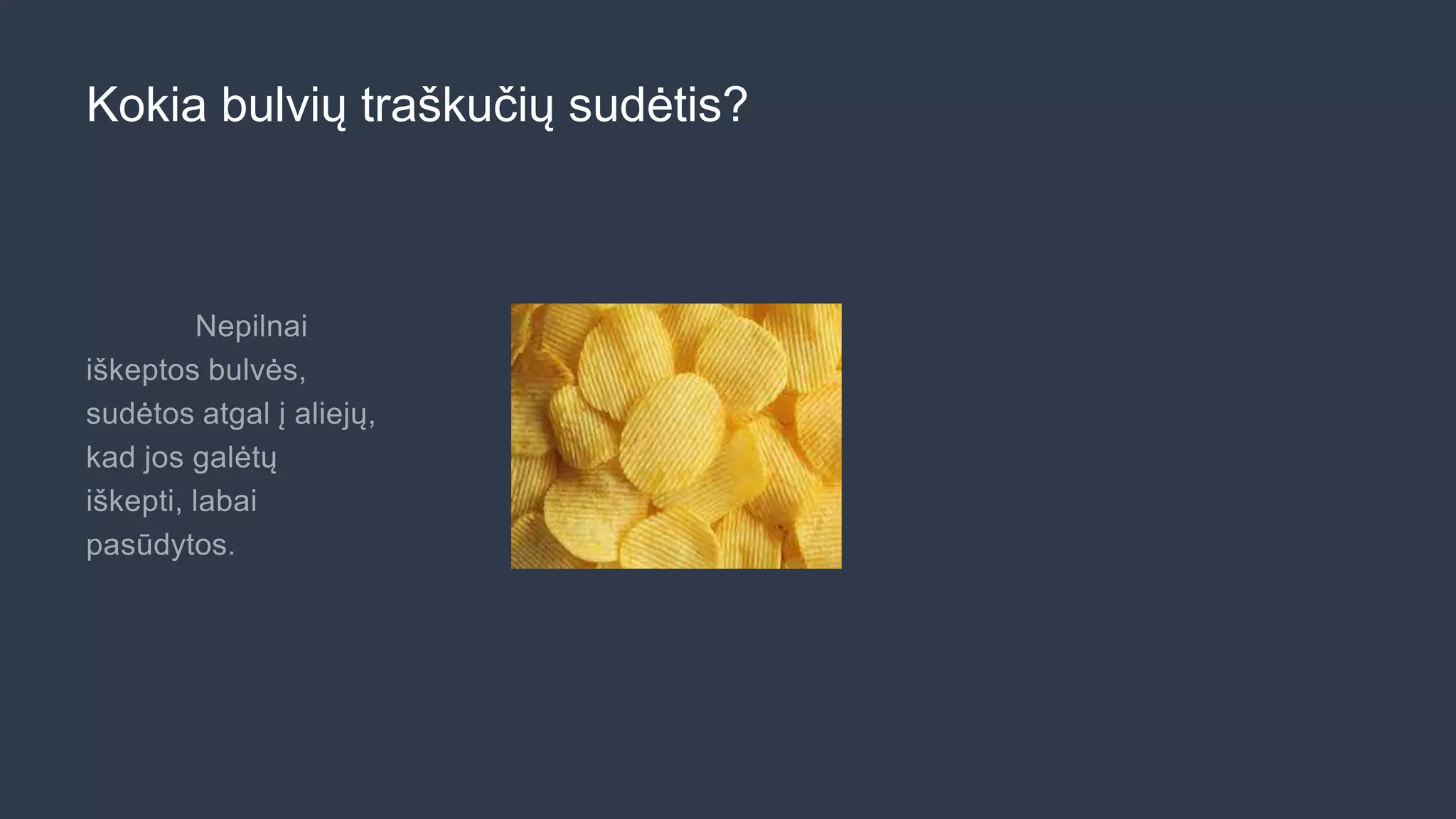 Kokia bulvių traškučių sudėtis?

Nepilnai iškeptos bulvės, sudėtos atgal į aliejų, kad jos galėtų iškepti, labai pasūdytos.